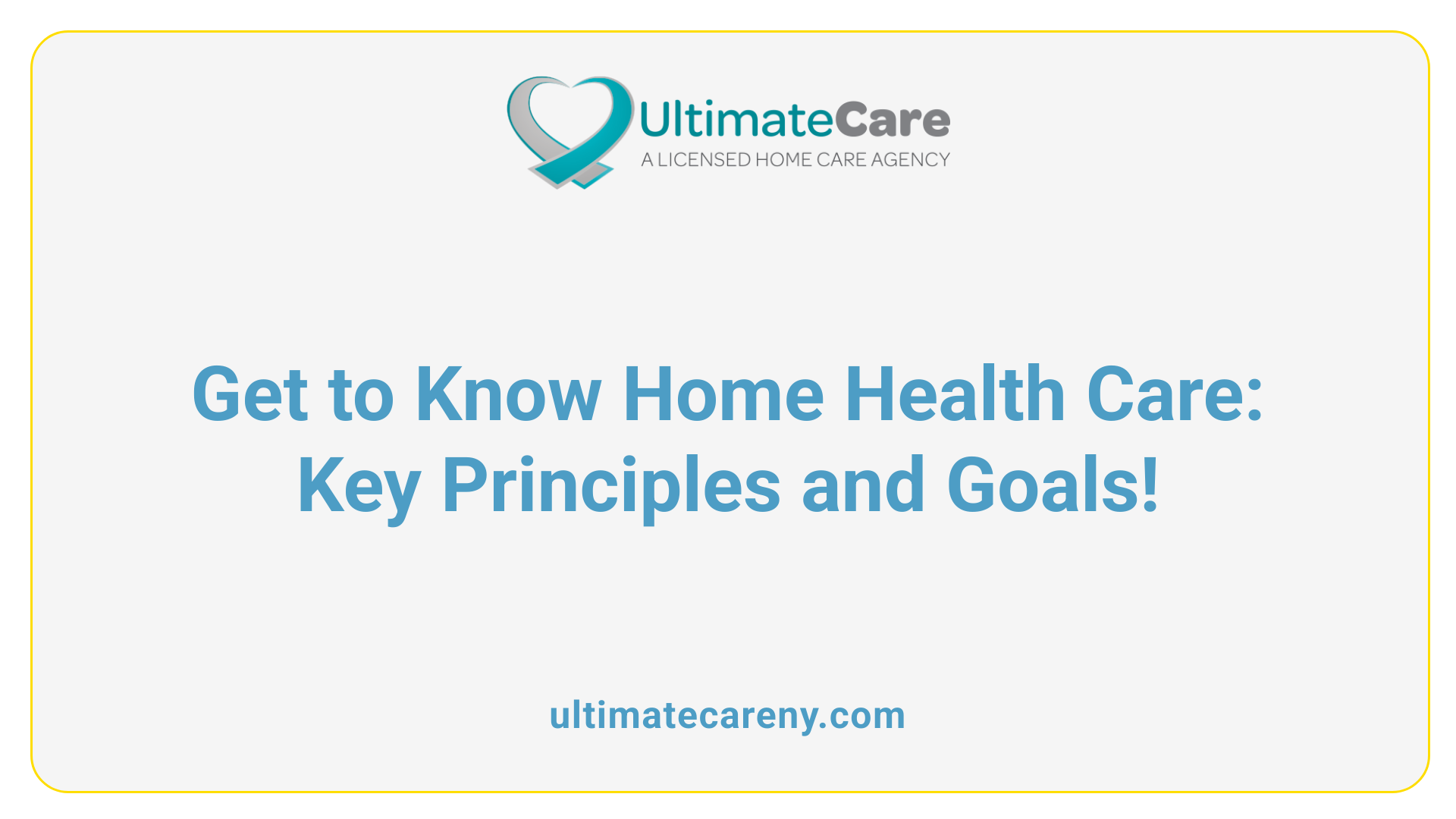 UltimateCare
A LICENSED HOME CARE AGENCY

Get to Know Home Health Care: Key Principles and Goals!

ultimatecareny.com